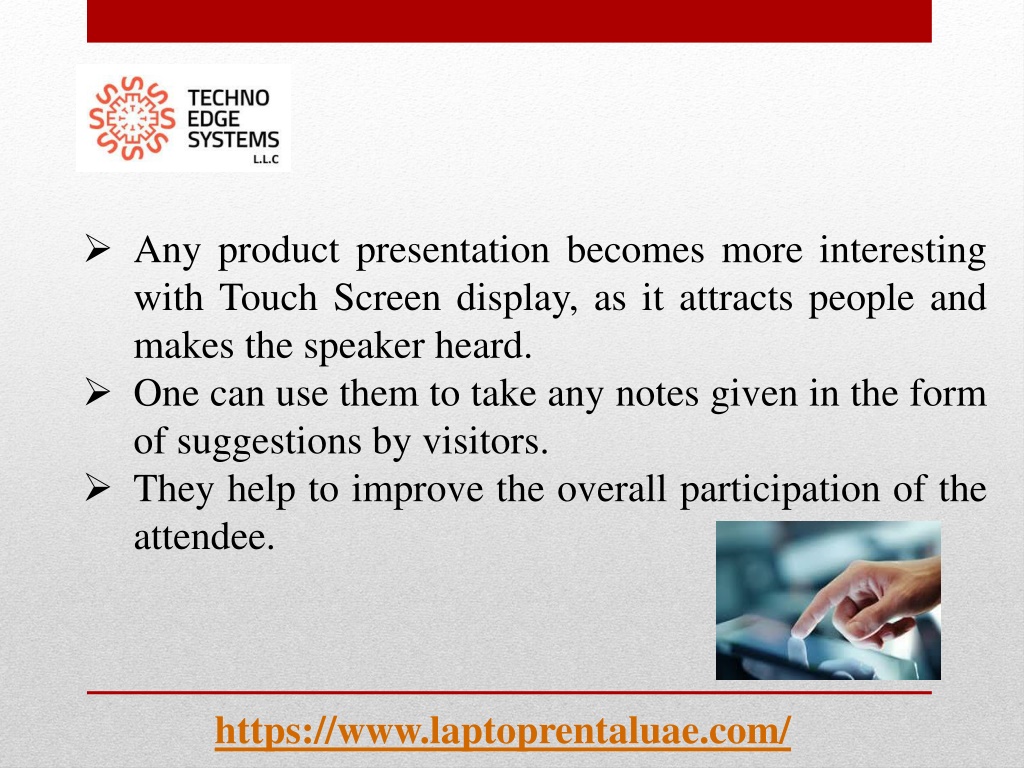 TECHNO EDGE SYSTEMS L.L.C

➢ Any product presentation becomes more interesting with Touch Screen display, as it attracts people and makes the speaker heard.
➢ One can use them to take any notes given in the form of suggestions by visitors.
➢ They help to improve the overall participation of the attendee.

https://www.laptoprentaluae.com/